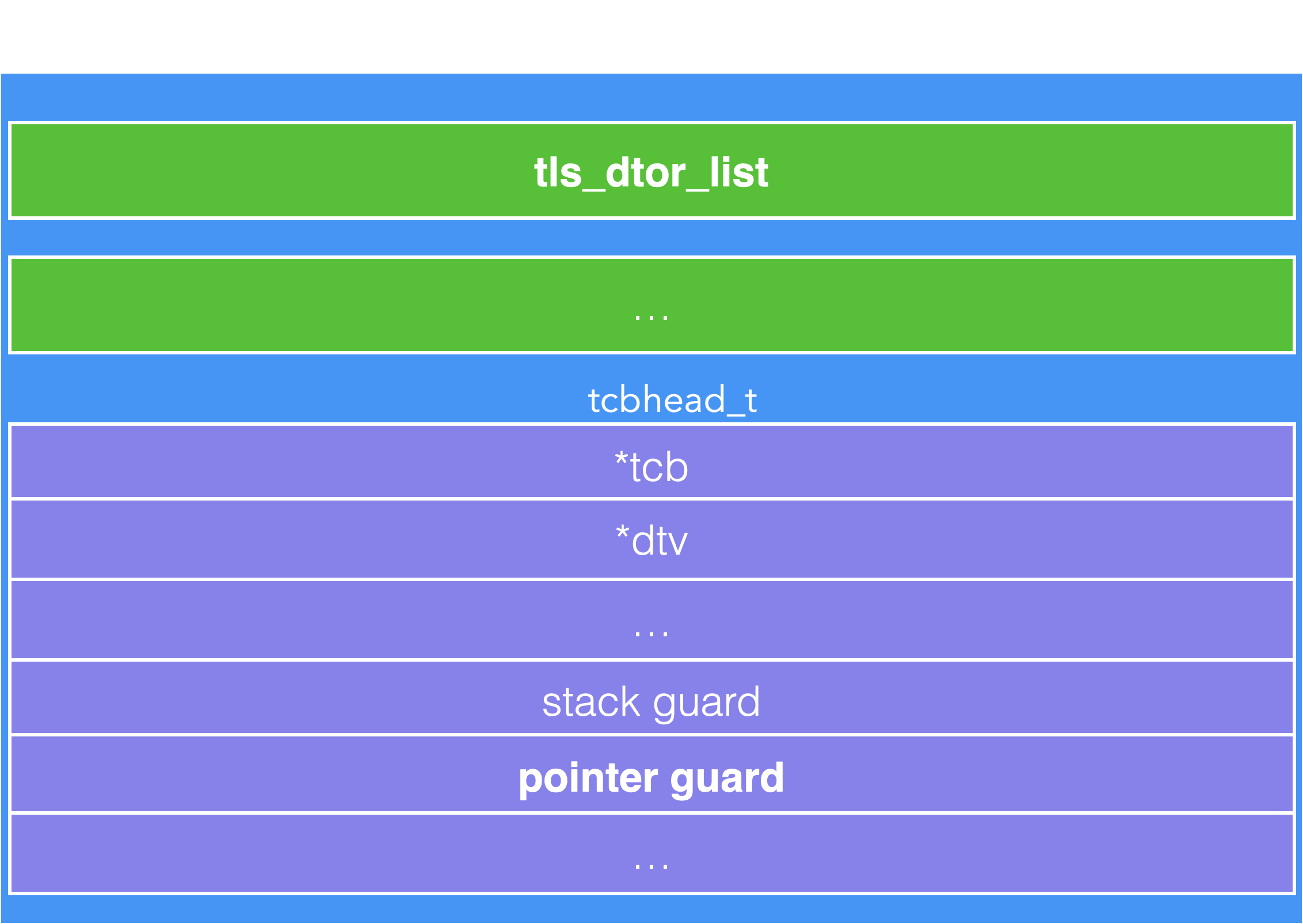 tls_dtor_list

…

tcbhead_t

*tcb

*dtv

…

stack guard

pointer guard

…